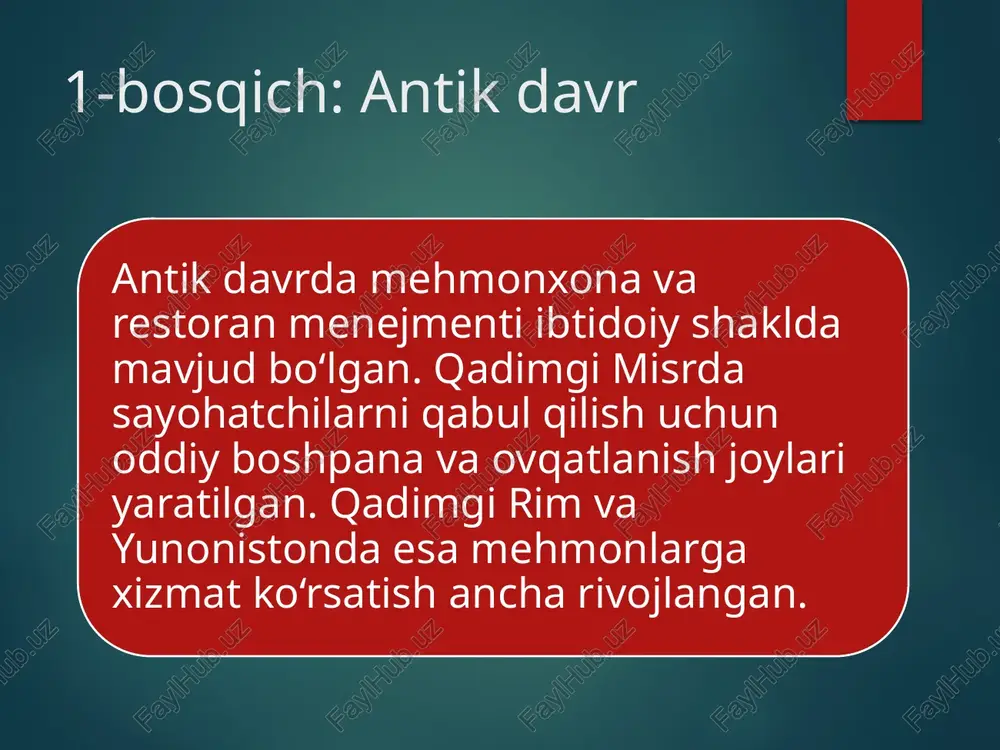 1-bosqich: Antik davr

Antik davrda mehmonxona va restoran menejmenti ibtidoiy shaklda mavjud bo‘lgan. Qadimgi Misrda sayohatchilarni qabul qilish uchun oddiy boshpana va ovqatlanish joylari yaratilgan. Qadimgi Rim va Yunonistonda esa mehmonlarga xizmat ko‘rsatish ancha rivojlangan.

FaylHub.uz